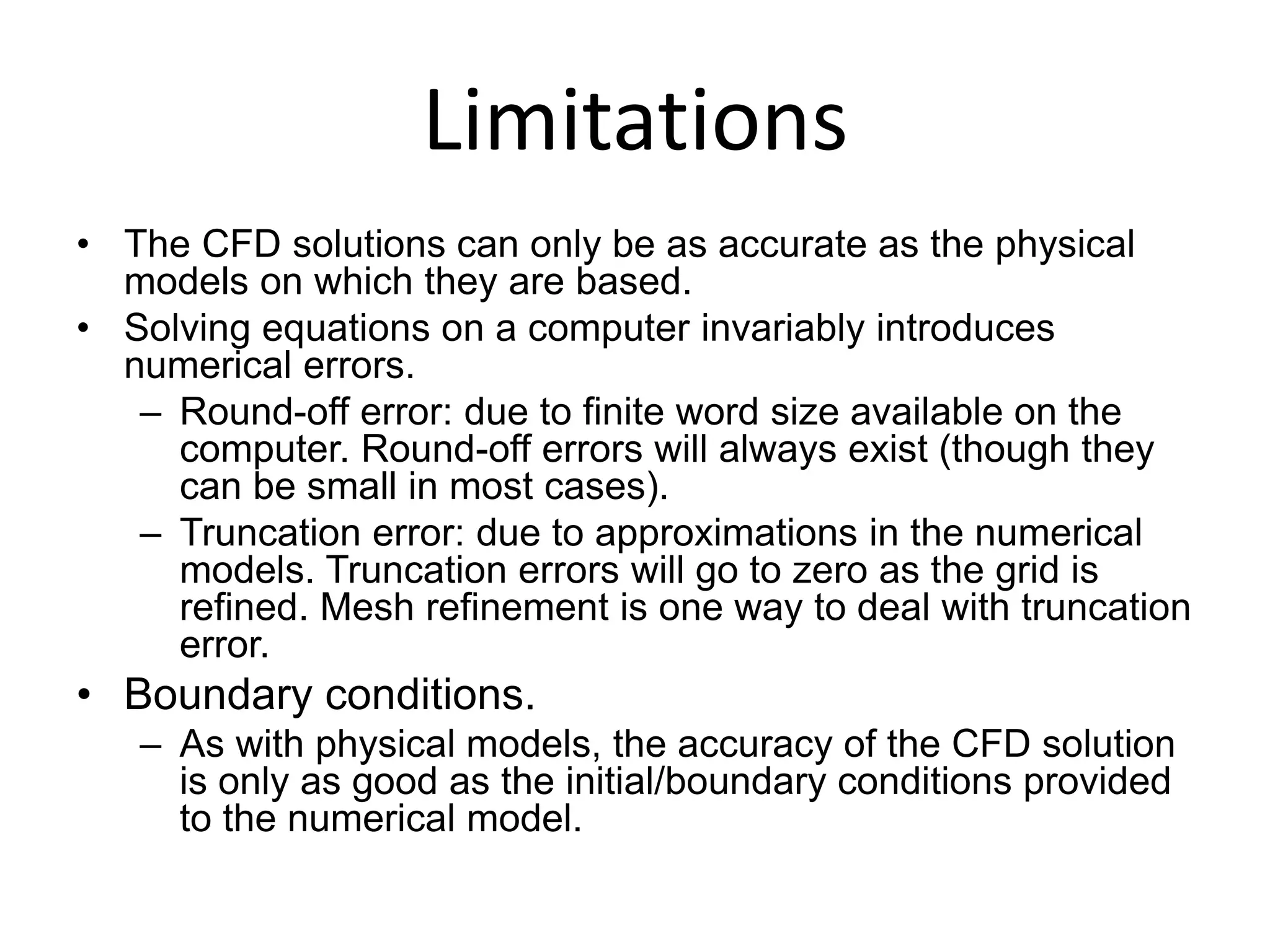 Limitations

• The CFD solutions can only be as accurate as the physical models on which they are based.
• Solving equations on a computer invariably introduces numerical errors.
– Round-off error: due to finite word size available on the computer. Round-off errors will always exist (though they can be small in most cases).
– Truncation error: due to approximations in the numerical models. Truncation errors will go to zero as the grid is refined. Mesh refinement is one way to deal with truncation error.
• Boundary conditions.
– As with physical models, the accuracy of the CFD solution is only as good as the initial/boundary conditions provided to the numerical model.